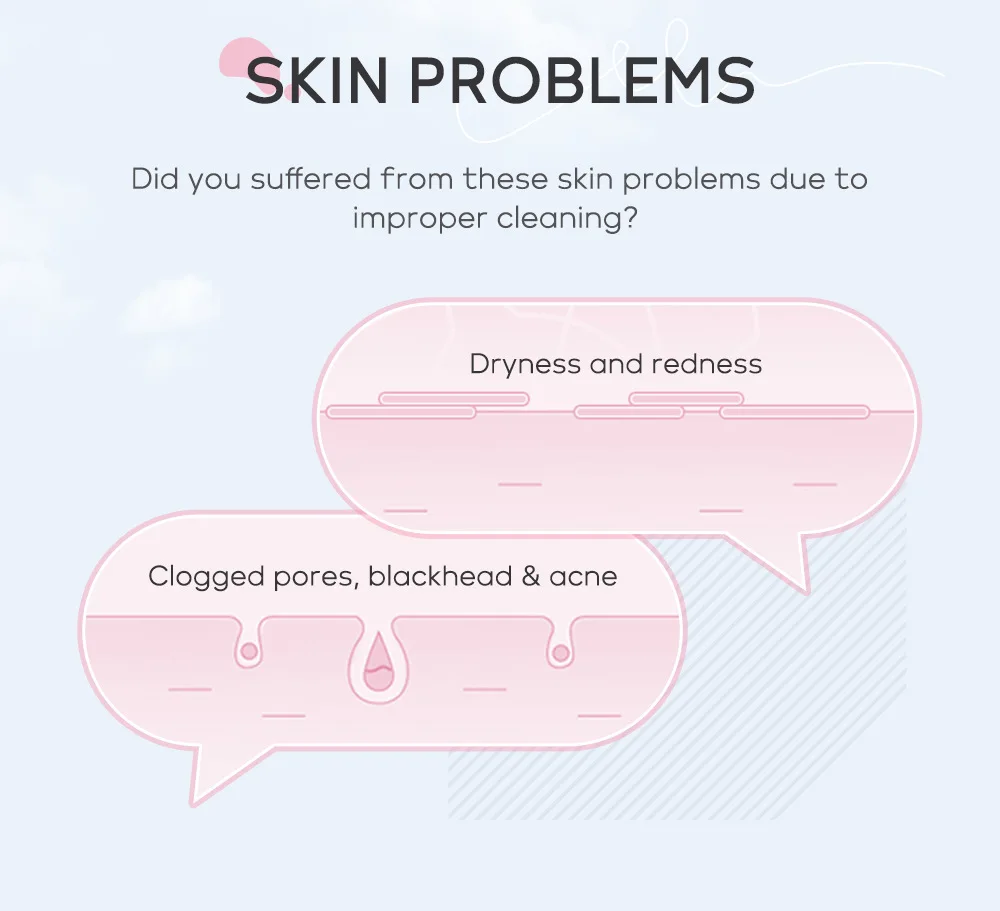 SKIN PROBLEMS

Did you suffered from these skin problems due to improper cleaning?

Dryness and redness

Clogged pores, blackhead & acne